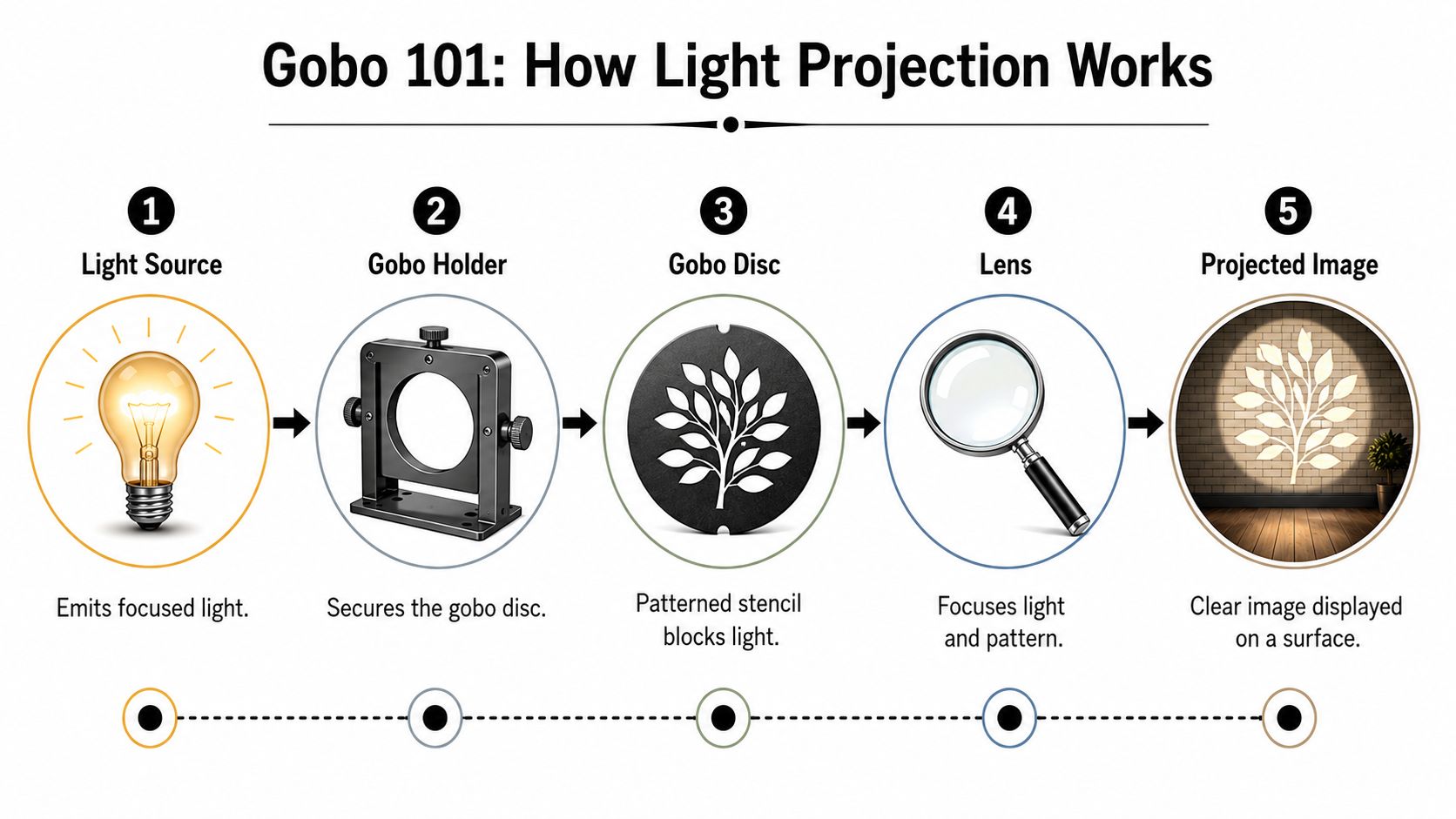 Gobo 101: How Light Projection Works

1
Light Source
Emits focused light.

2
Gobo Holder
Secures the gobo disc.

3
Gobo Disc
Patterned stencil blocks light.

4
Lens
Focuses light and pattern.

5
Projected Image
Clear image displayed on a surface.